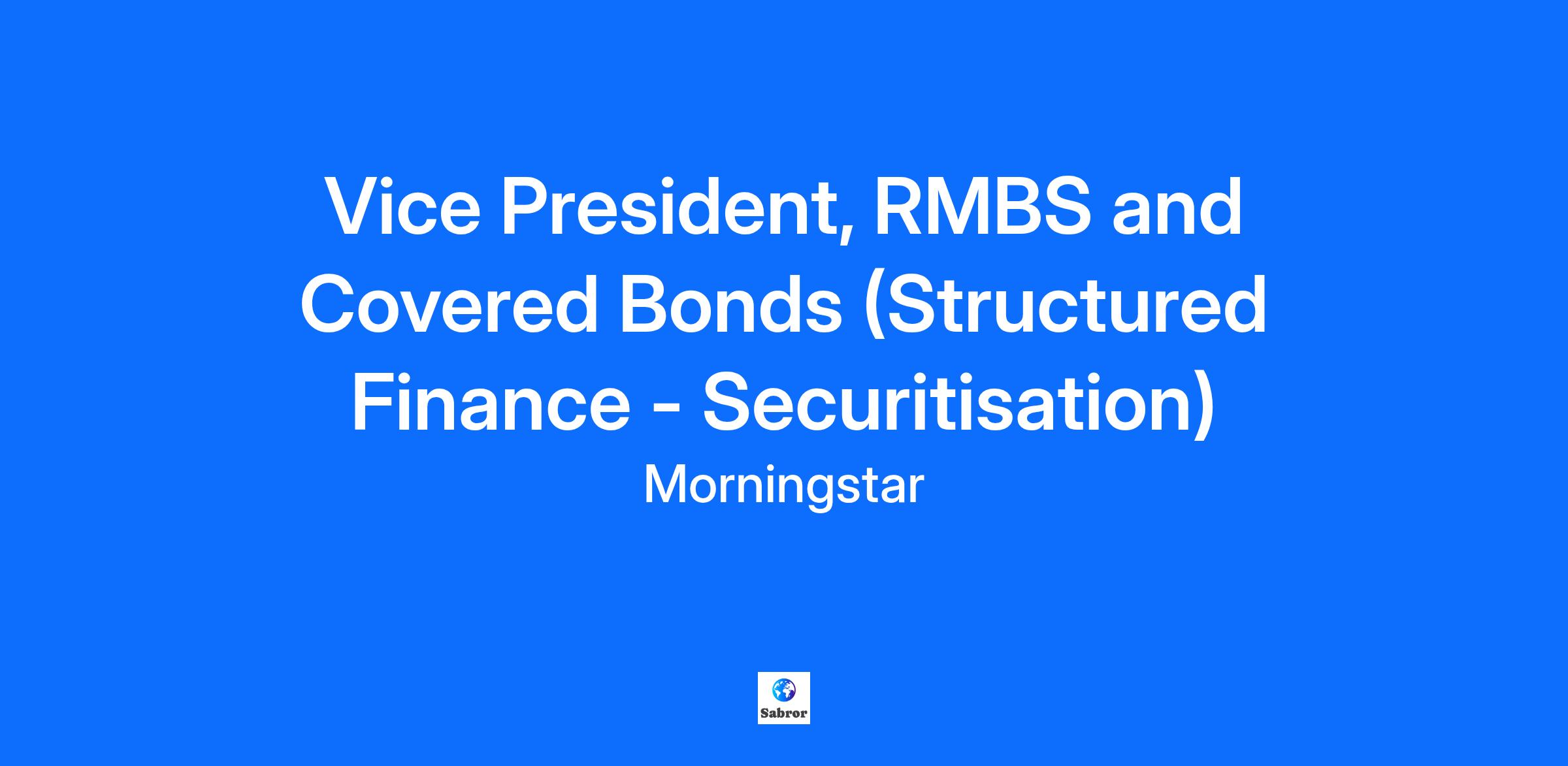 Vice President, RMBS and Covered Bonds (Structured Finance - Securitisation)

Morningstar

Sabror